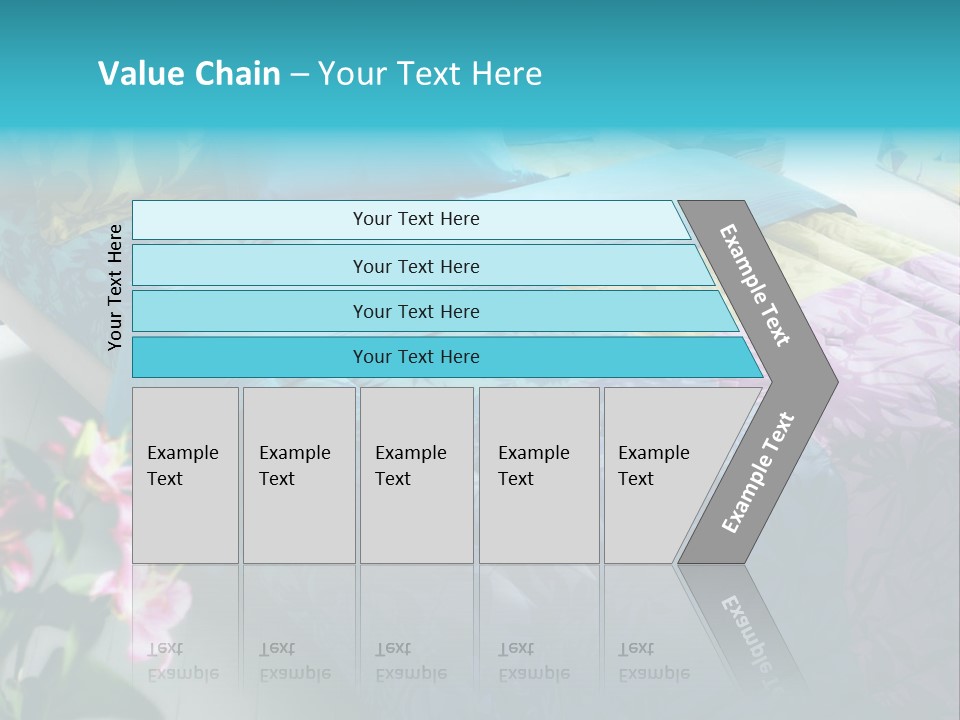 Value Chain – Your Text Here

Your Text Here

Your Text Here

Your Text Here

Your Text Here

Your Text Here

Example Text

Example Text

Example Text

Example Text

Example Text

Example Text

Example Text